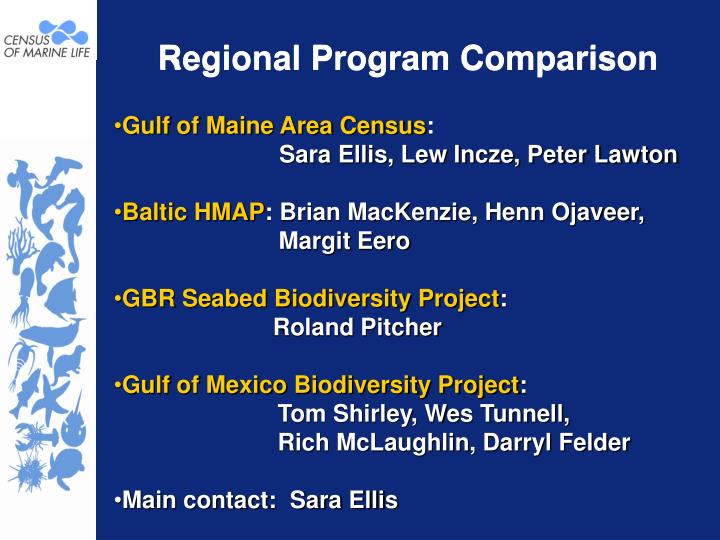 CENSUS OF MARINE LIFE

Regional Program Comparison

•Gulf of Maine Area Census: Sara Ellis, Lew Incze, Peter Lawton

•Baltic HMAP: Brian MacKenzie, Henn Ojaveer, Margit Eero

•GBR Seabed Biodiversity Project: Roland Pitcher

•Gulf of Mexico Biodiversity Project: Tom Shirley, Wes Tunnell, Rich McLaughlin, Darryl Felder

•Main contact: Sara Ellis